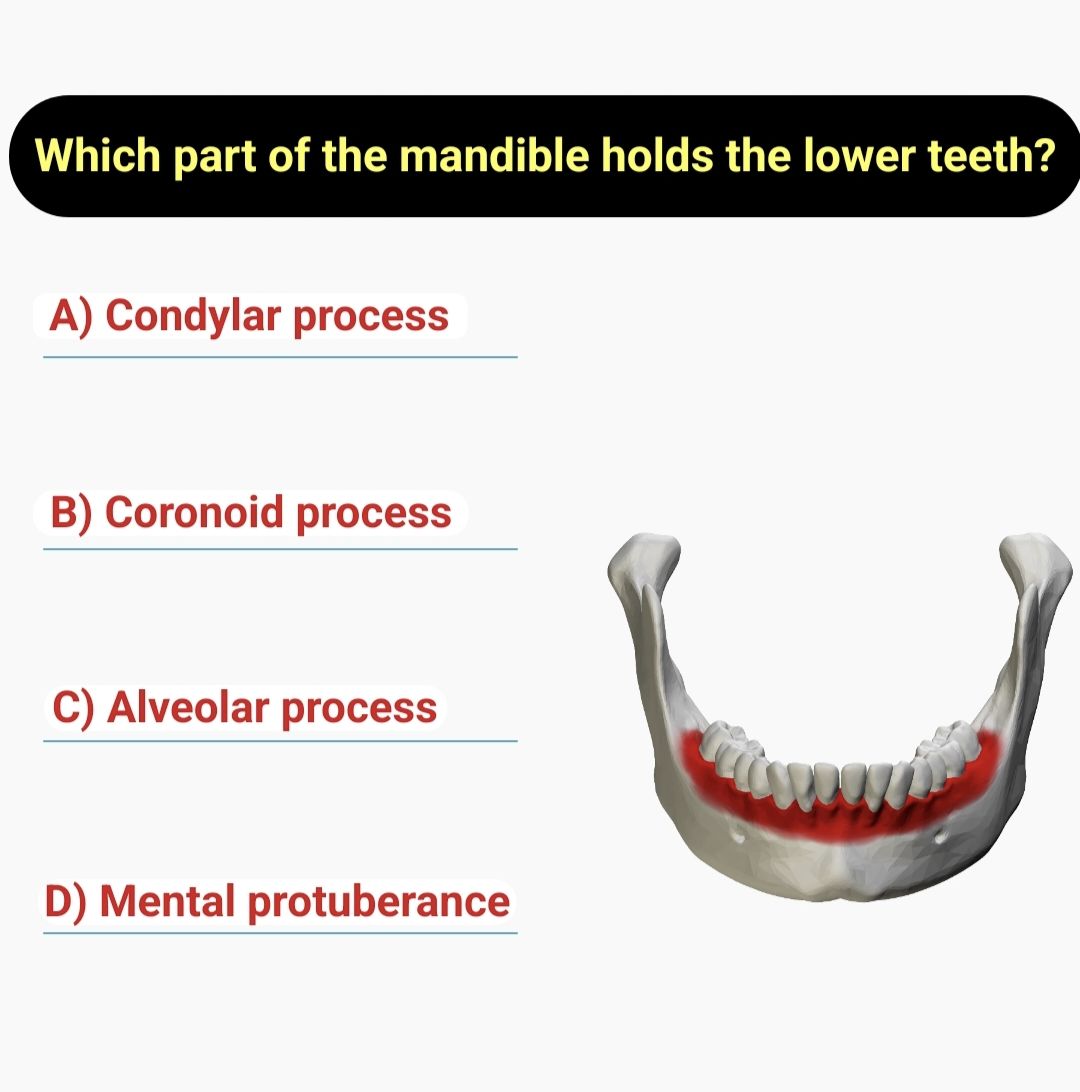 Which part of the mandible holds the lower teeth?

A) Condylar process

B) Coronoid process

C) Alveolar process

D) Mental protuberance